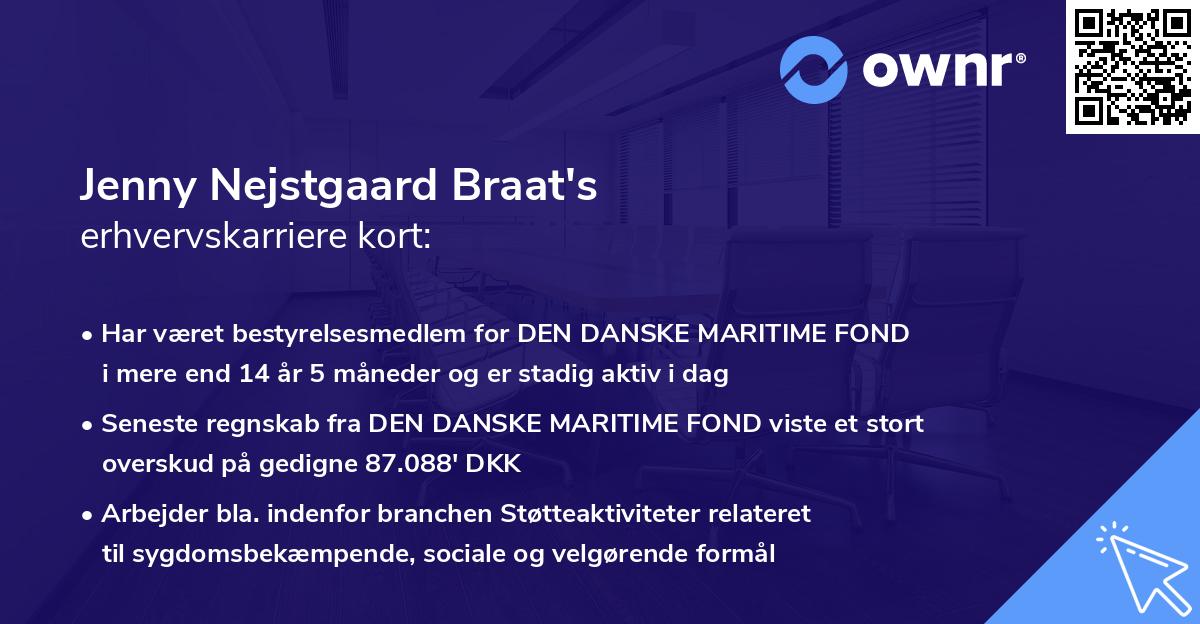 ownr®

Jenny Nejstgaard Braat's
erhvervskarriere kort:

• Har været bestyrelsesmedlem for DEN DANSKE MARITIME FOND i mere end 14 år 5 måneder og er stadig aktiv i dag

• Seneste regnskab fra DEN DANSKE MARITIME FOND viste et stort overskud på gedigne 87.088' DKK

• Arbejder bla. indenfor branchen Støtteaktiviteter relateret til sygdomsbekæmpende, sociale og velgørende formål